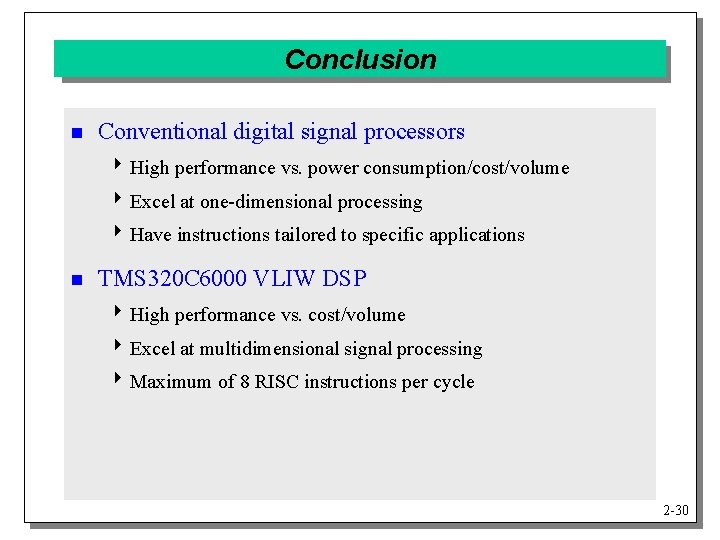 Conclusion

Conventional digital signal processors

High performance vs. power consumption/cost/volume

Excel at one-dimensional processing

Have instructions tailored to specific applications

TMS320C6000 VLIW DSP

High performance vs. cost/volume

Excel at multidimensional signal processing

Maximum of 8 RISC instructions per cycle

2-30